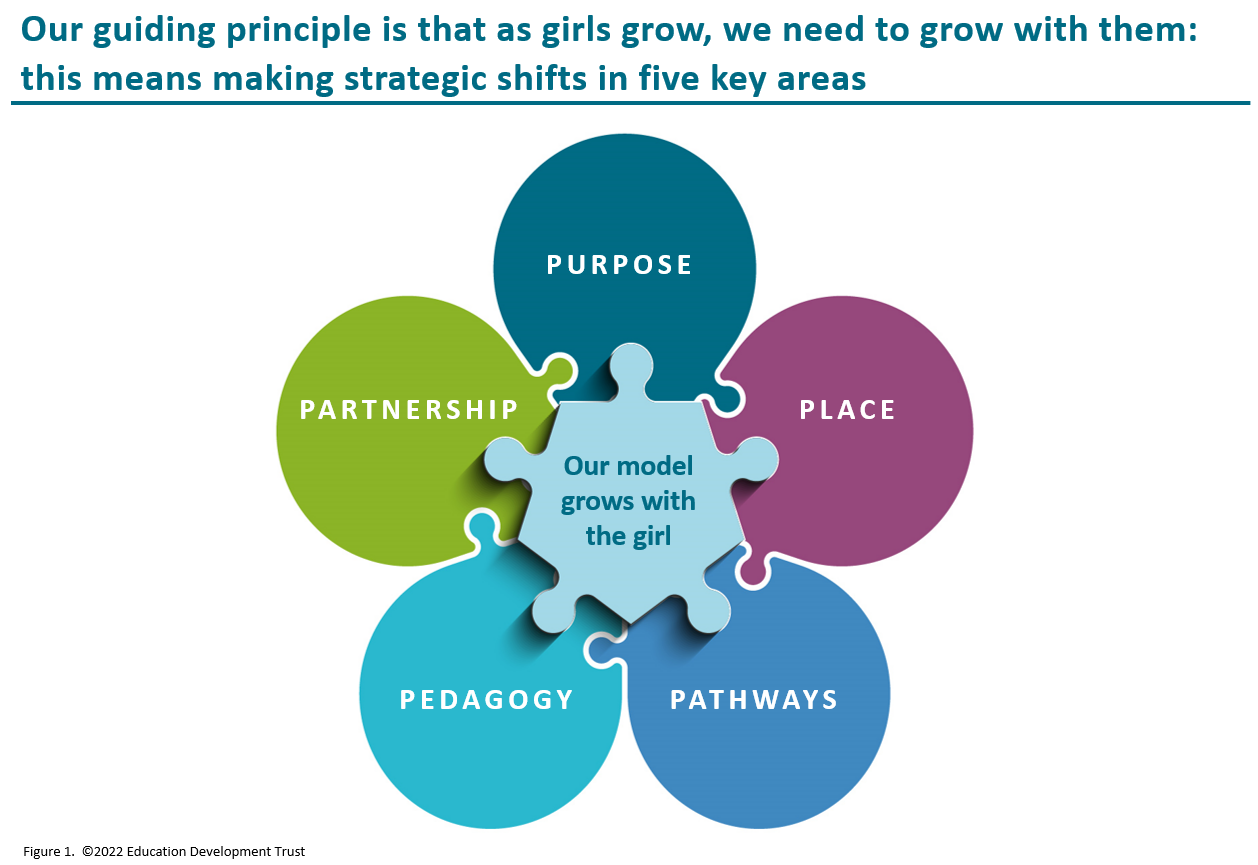 Our guiding principle is that as girls grow, we need to grow with them: this means making strategic shifts in five key areas

PURPOSE

PARTNERSHIP

PLACE

Our model grows with the girl

PEDAGOGY

PATHWAYS

Figure 1. ©2022 Education Development Trust